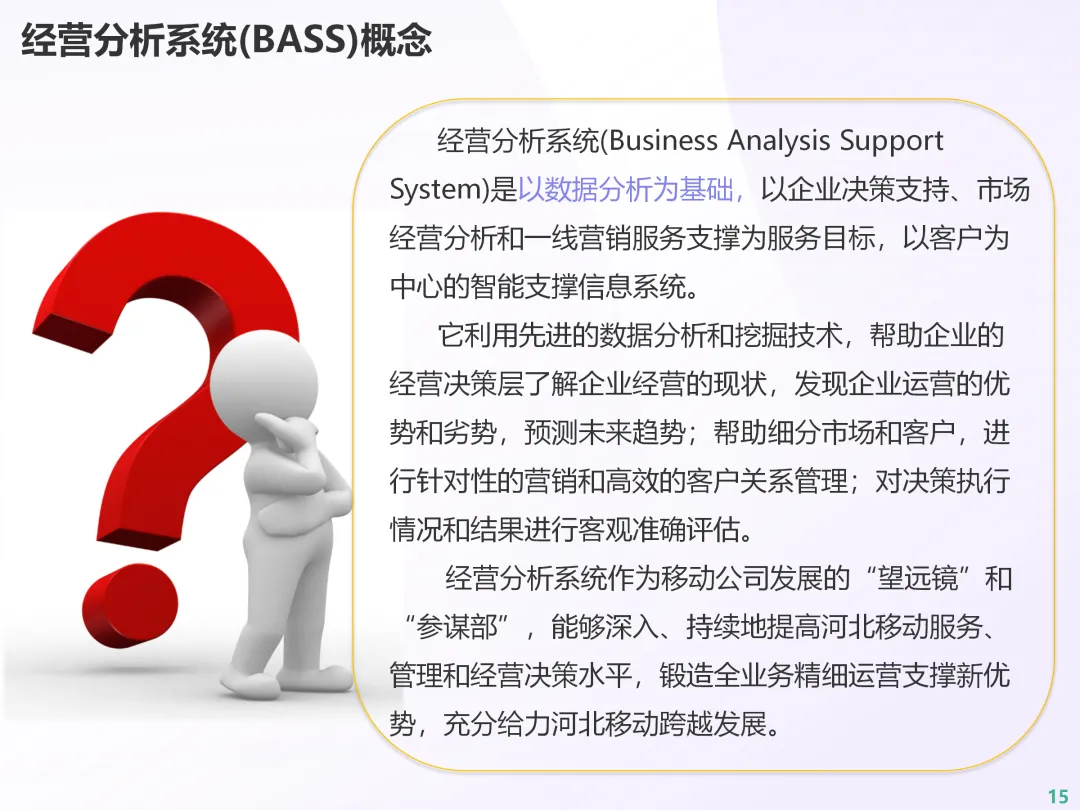 经营分析系统(BASS)概念

经营分析系统(Business Analysis Support System)是以数据分析为基础，以企业决策支持、市场经营分析和一线营销服务支撑为服务目标，以客户为中心的智能支撑信息系统。

它利用先进的数据分析和挖掘技术，帮助企业的经营决策层了解企业经营的现状，发现企业运营的优势和劣势，预测未来趋势；帮助细分市场和客户，进行针对性的营销和高效的客户关系管理；对决策执行情况和结果进行客观准确评估。

经营分析系统作为移动公司发展的“望远镜”和“参谋部”，能够深入、持续地提高河北移动服务、管理和经营决策水平，锻造全业务精细运营支撑新优势，充分给力河北移动跨越发展。

15